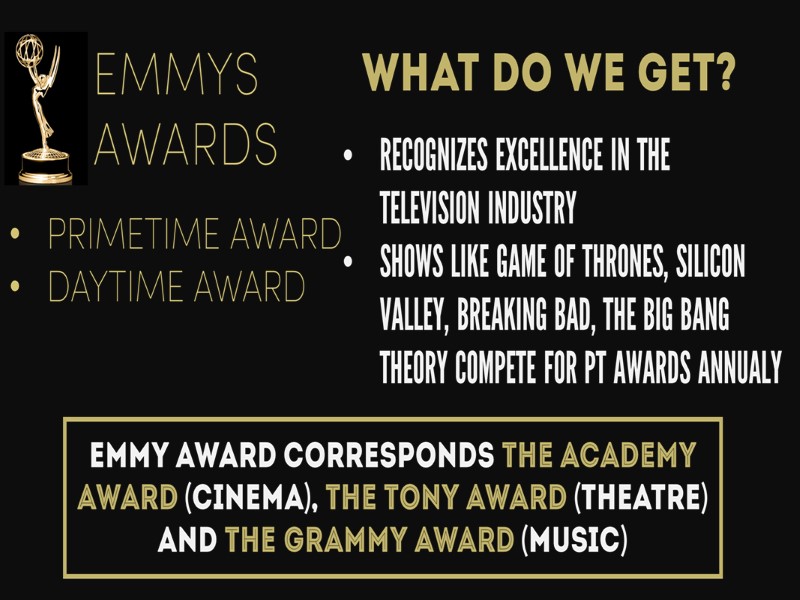 EMMYS AWARDS

• PRIMETIME AWARD
• DAYTIME AWARD

WHAT DO WE GET?

• RECOGNIZES EXCELLENCE IN THE TELEVISION INDUSTRY
• SHOWS LIKE GAME OF THRONES, SILICON VALLEY, BREAKING BAD, THE BIG BANG THEORY COMPETE FOR PT AWARDS ANNUALY

EMMY AWARD CORRESPONDS THE ACADEMY AWARD (CINEMA), THE TONY AWARD (THEATRE) AND THE GRAMMY AWARD (MUSIC)